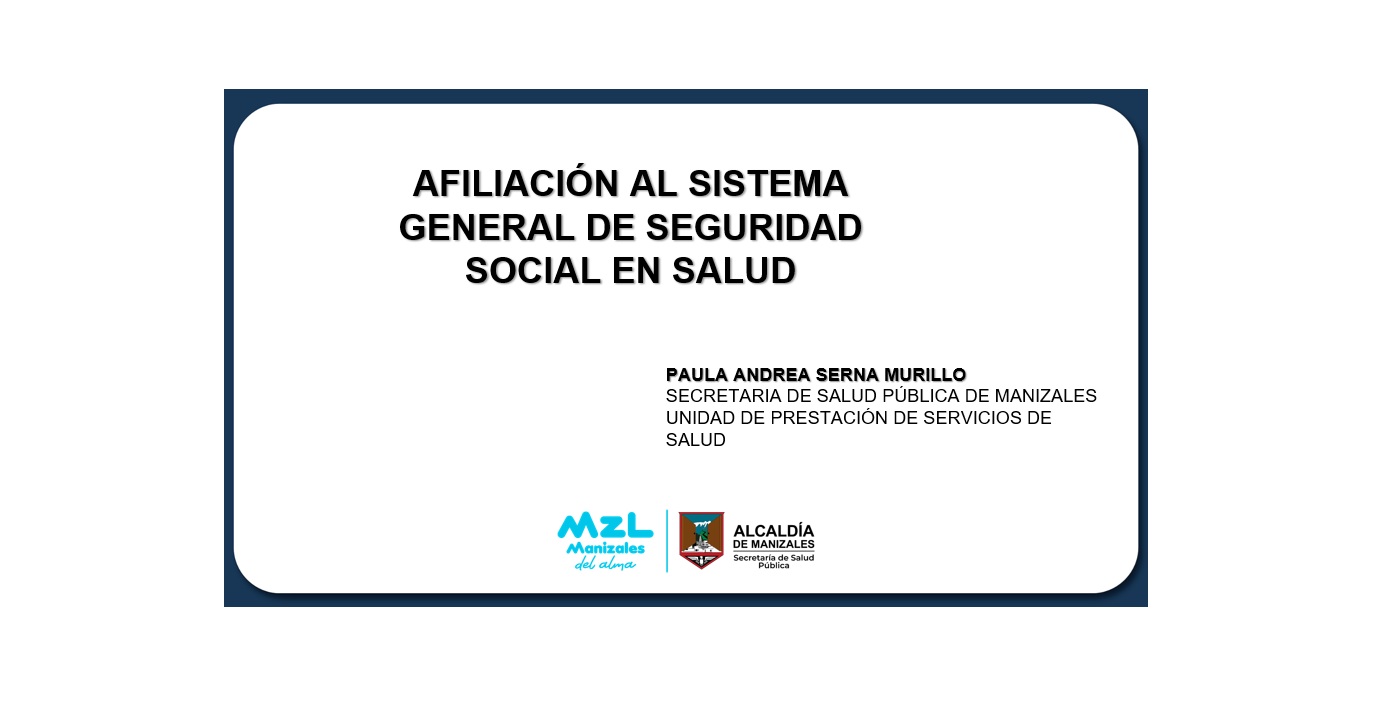 AFILIACIÓN AL SISTEMA GENERAL DE SEGURIDAD SOCIAL EN SALUD

PAULA ANDREA SERNA MURILLO
SECRETARIA DE SALUD PÚBLICA DE MANIZALES
UNIDAD DE PRESTACIÓN DE SERVICIOS DE SALUD

MZL
Manizales
del alma

ALCALDÍA
DE MANIZALES
Secretaría de Salud Pública